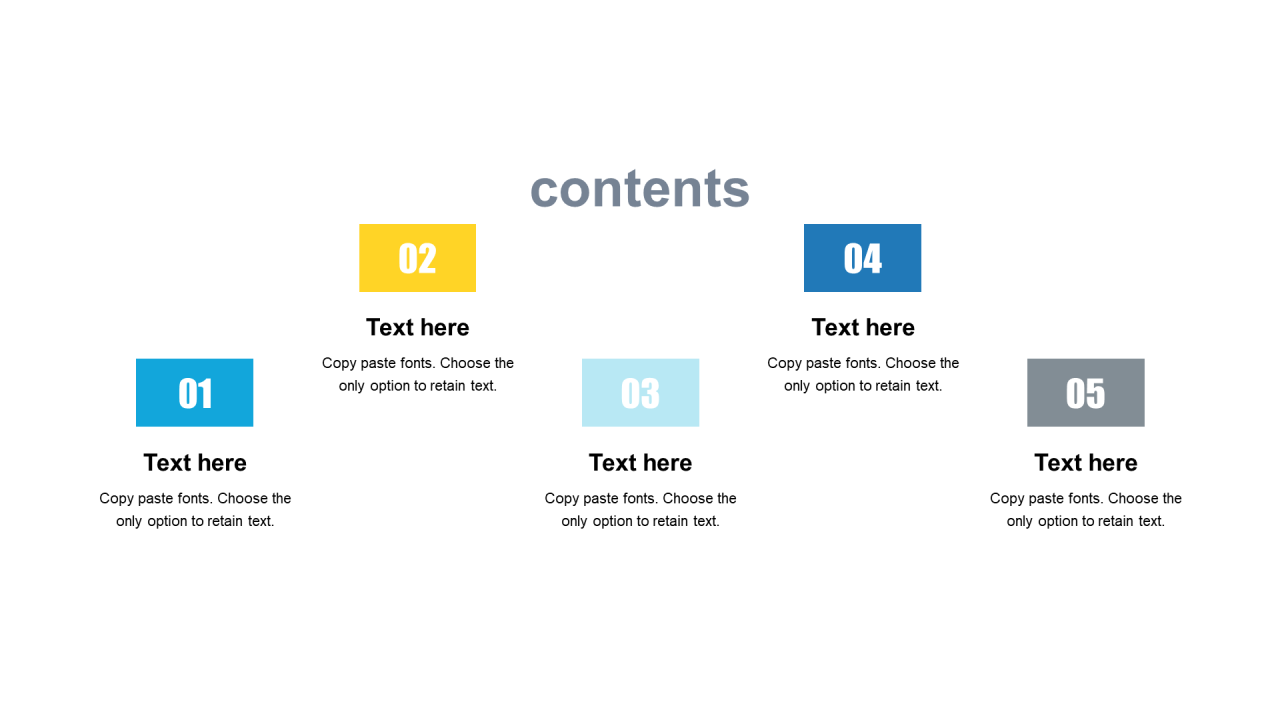 contents

01

Text here

Copy paste fonts. Choose the only option to retain text.

02

Text here

Copy paste fonts. Choose the only option to retain text.

03

Text here

Copy paste fonts. Choose the only option to retain text.

04

Text here

Copy paste fonts. Choose the only option to retain text.

05

Text here

Copy paste fonts. Choose the only option to retain text.